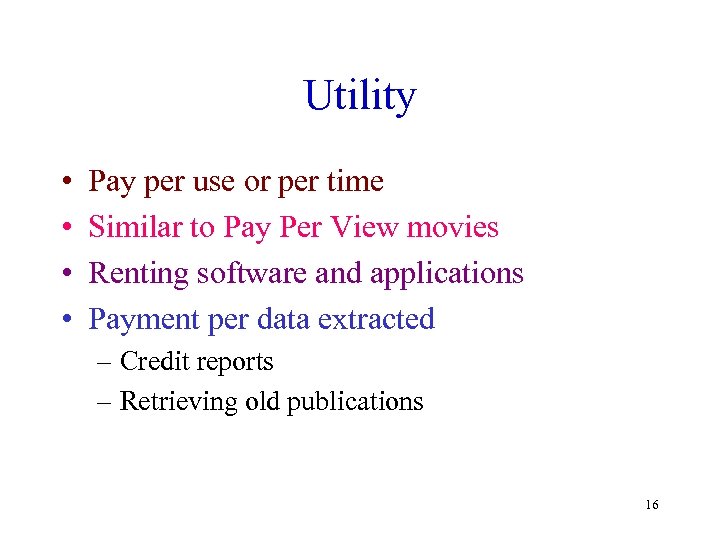 Utility

• Pay per use or per time
• Similar to Pay Per View movies
• Renting software and applications
• Payment per data extracted
– Credit reports
– Retrieving old publications

16